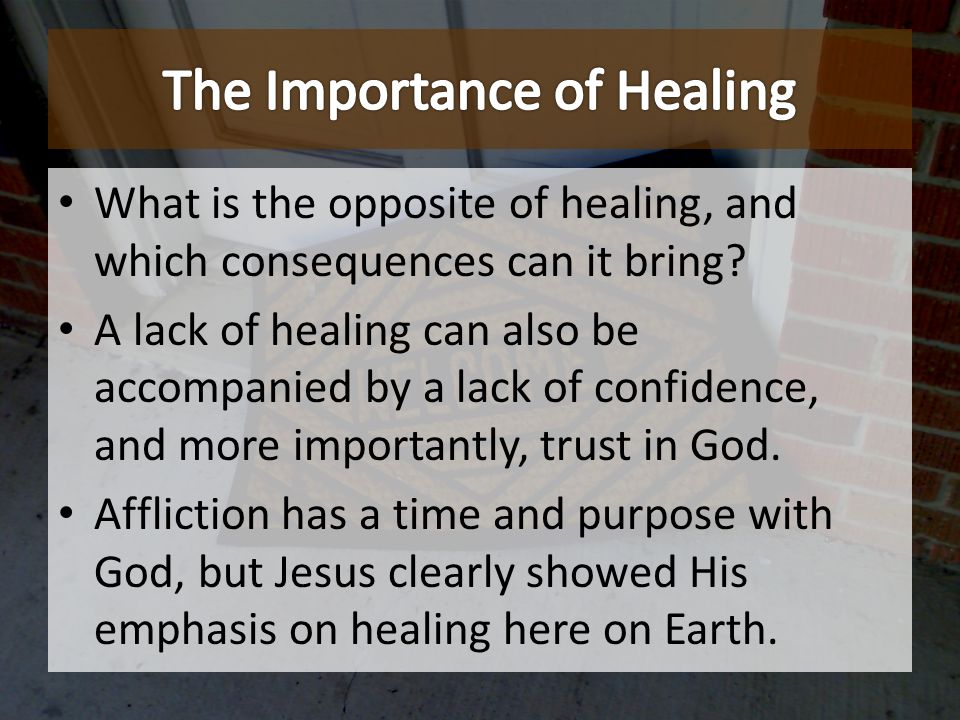 The Importance of Healing

• What is the opposite of healing, and which consequences can it bring?
• A lack of healing can also be accompanied by a lack of confidence, and more importantly, trust in God.
• Affliction has a time and purpose with God, but Jesus clearly showed His emphasis on healing here on Earth.